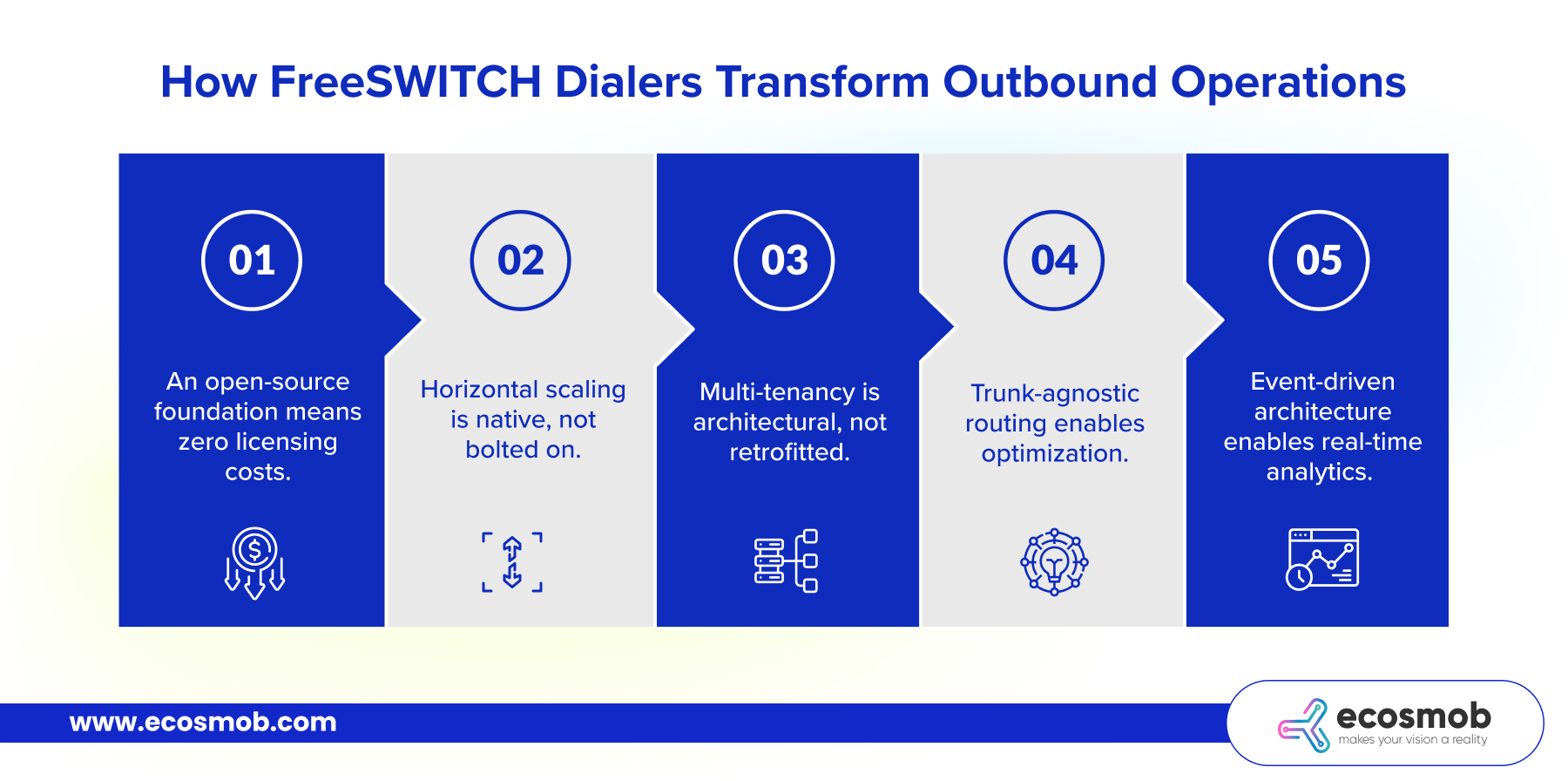 How FreeSWITCH Dialers Transform Outbound Operations

01

An open-source foundation means zero licensing costs.

02

Horizontal scaling is native, not bolted on.

03

Multi-tenancy is architectural, not retrofitted.

04

Trunk-agnostic routing enables optimization.

05

Event-driven architecture enables real-time analytics.

www.ecosmob.com

ecosmob
makes your vision a reality